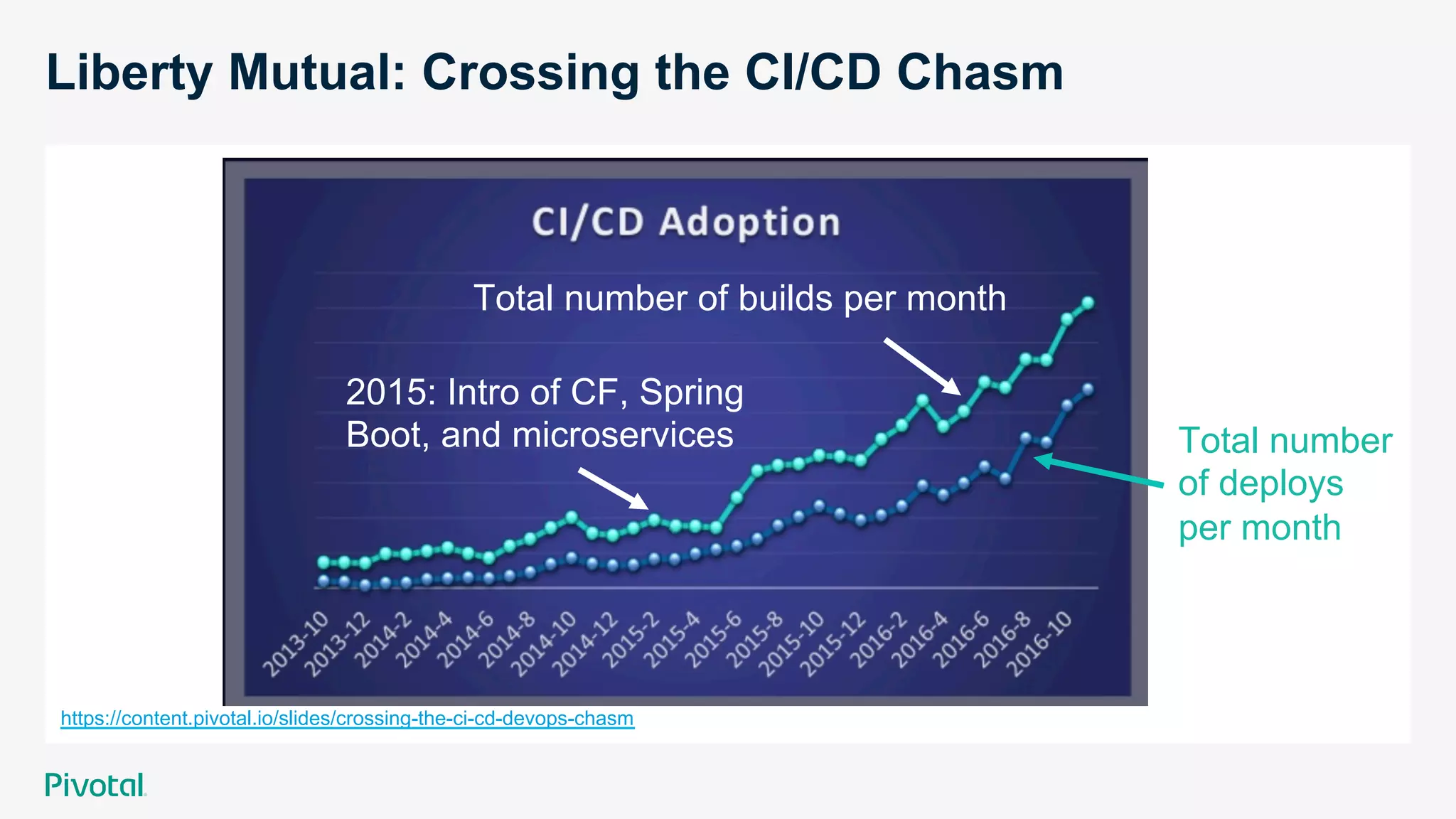 Liberty Mutual: Crossing the CI/CD Chasm

CI/CD Adoption

Total number of builds per month

2015: Intro of CF, Spring Boot, and microservices

Total number of deploys per month

2013-10
2013-12
2014-2
2014-4
2014-6
2014-8
2014-10
2014-12
2015-2
2015-4
2015-6
2015-8
2015-10
2015-12
2016-2
2016-4
2016-6
2016-8
2016-10

https://content.pivotal.io/slides/crossing-the-ci-cd-devops-chasm

Pivotal